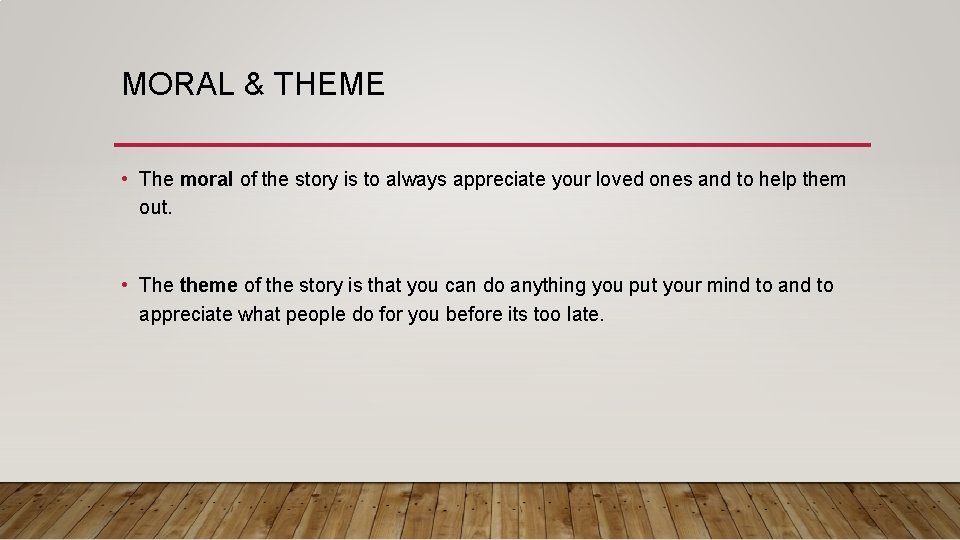 MORAL & THEME

• The moral of the story is to always appreciate your loved ones and to help them out.

• The theme of the story is that you can do anything you put your mind to and to appreciate what people do for you before its too late.